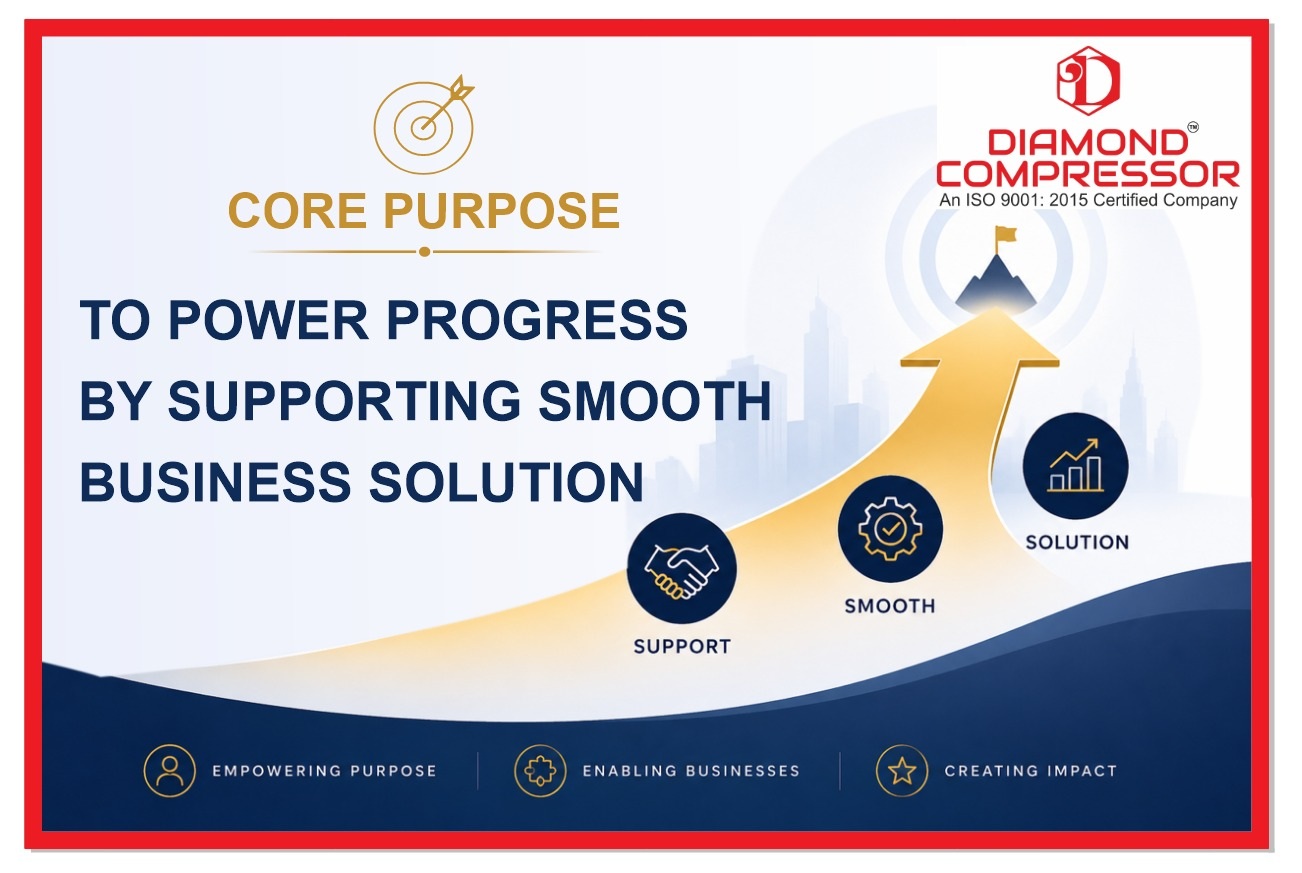 CORE PURPOSE

DIAMOND™ COMPRESSOR
An ISO 9001: 2015 Certified Company

TO POWER PROGRESS BY SUPPORTING SMOOTH BUSINESS SOLUTION

SUPPORT

SMOOTH

SOLUTION

EMPOWERING PURPOSE

ENABLING BUSINESSES

CREATING IMPACT